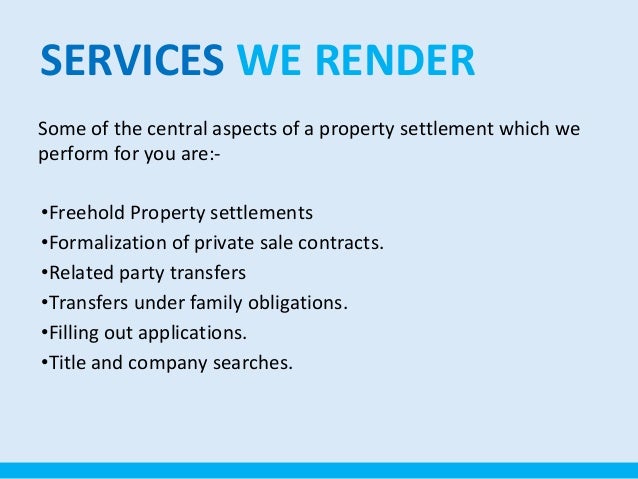 SERVICES WE RENDER

Some of the central aspects of a property settlement which we perform for you are:-

•Freehold Property settlements
•Formalization of private sale contracts.
•Related party transfers
•Transfers under family obligations.
•Filling out applications.
•Title and company searches.